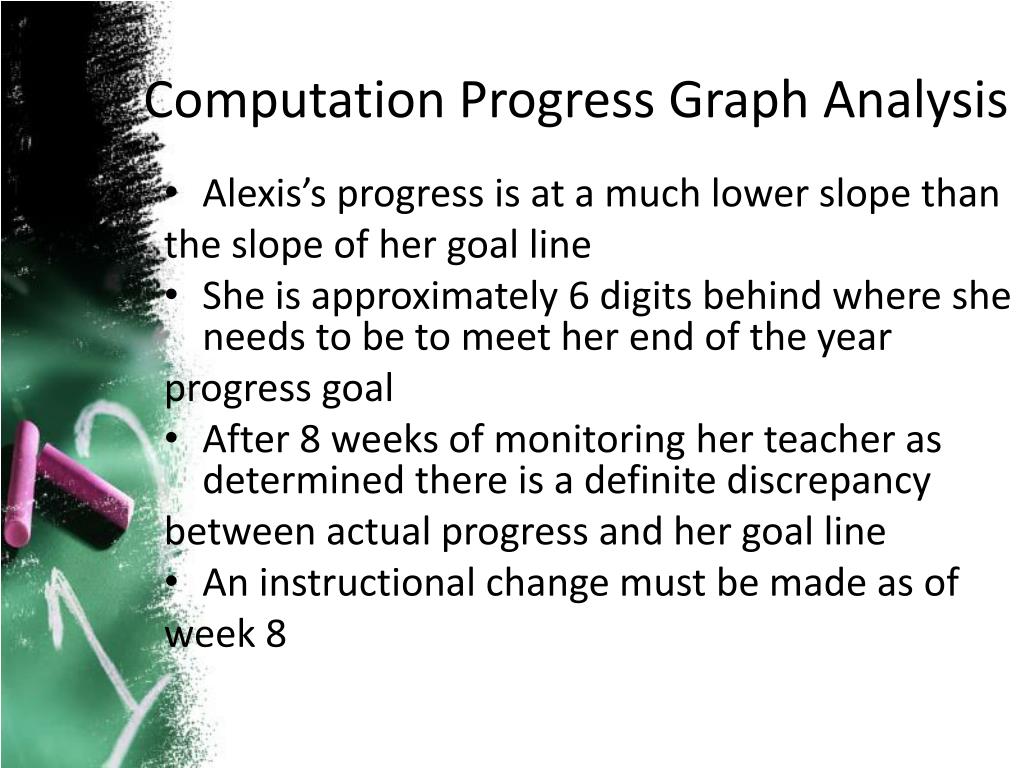 Computation Progress Graph Analysis

• Alexis's progress is at a much lower slope than the slope of her goal line
• She is approximately 6 digits behind where she needs to be to meet her end of the year progress goal
• After 8 weeks of monitoring her teacher as determined there is a definite discrepancy between actual progress and her goal line
• An instructional change must be made as of week 8